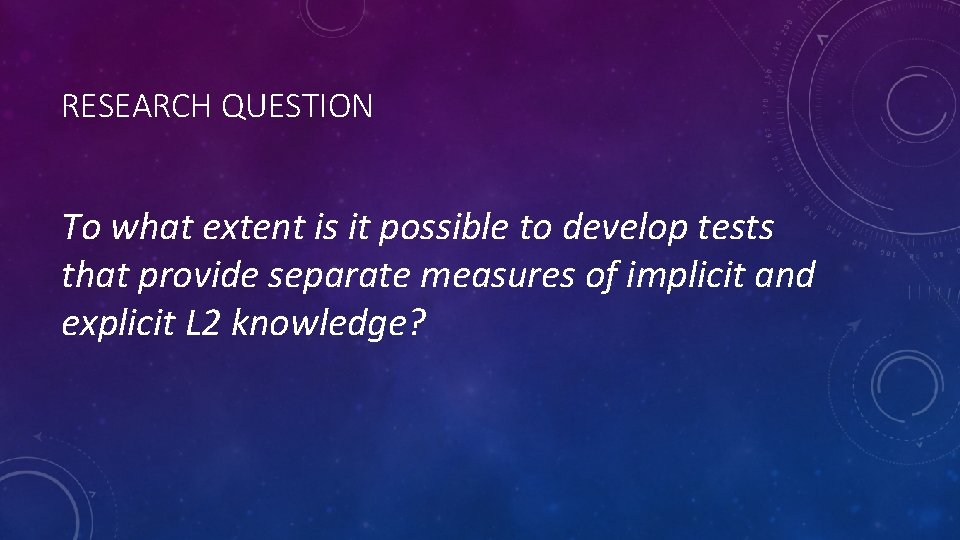 RESEARCH QUESTION

To what extent is it possible to develop tests that provide separate measures of implicit and explicit L2 knowledge?